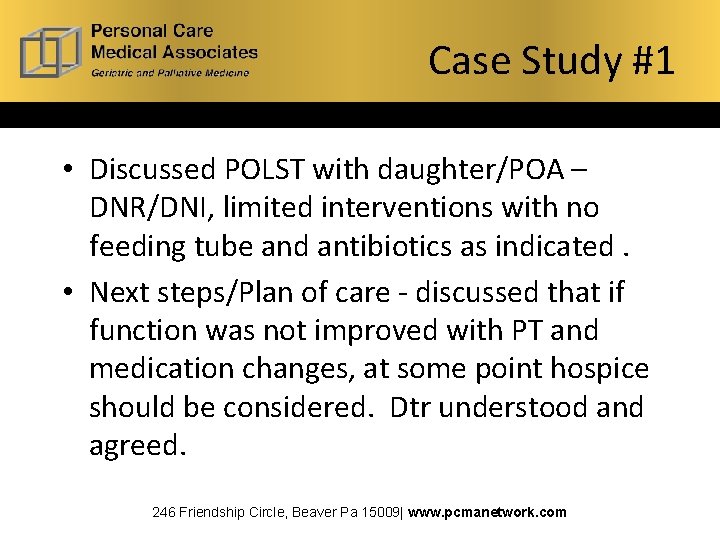 Personal Care
Medical Associates
Geriatric and Palliative Medicine

Case Study #1

• Discussed POLST with daughter/POA – DNR/DNI, limited interventions with no feeding tube and antibiotics as indicated .

• Next steps/Plan of care - discussed that if function was not improved with PT and medication changes, at some point hospice should be considered. Dtr understood and agreed.

246 Friendship Circle, Beaver Pa 15009| www.pcmanetwork.com